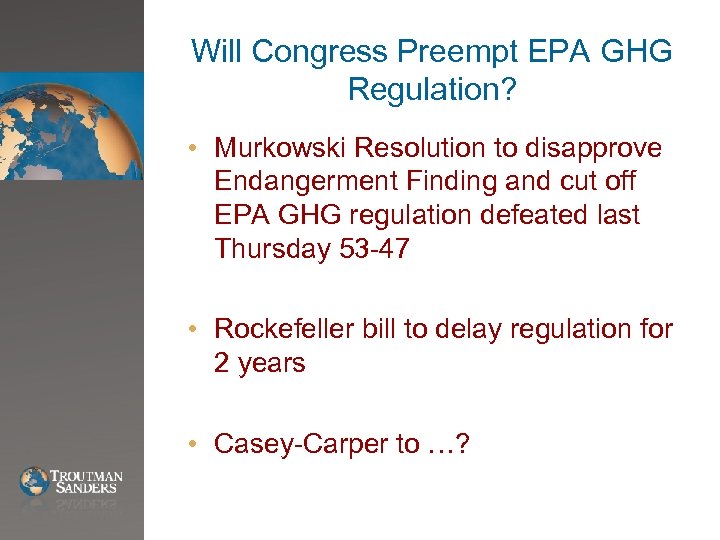 Will Congress Preempt EPA GHG Regulation?

• Murkowski Resolution to disapprove Endangerment Finding and cut off EPA GHG regulation defeated last Thursday 53-47

• Rockefeller bill to delay regulation for 2 years

• Casey-Carper to …?

TROUTMAN SANDERS